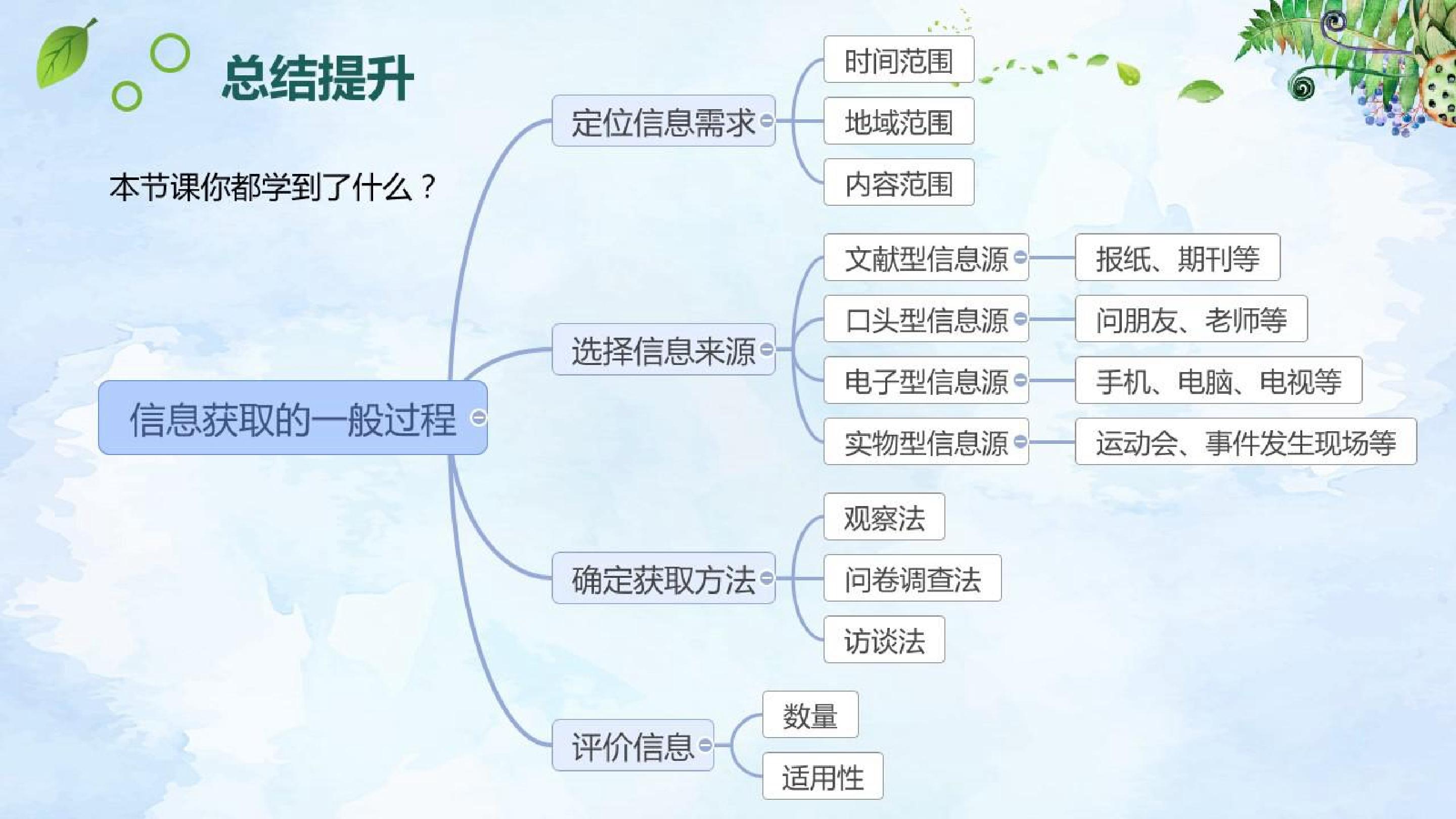 总结提升

本节课你都学到了什么？

信息获取的一般过程

定位信息需求

时间范围

地域范围

内容范围

选择信息来源

文献型信息源

报纸、期刊等

口头型信息源

问朋友、老师等

电子型信息源

手机、电脑、电视等

实物型信息源

运动会、事件发生现场等

确定获取方法

观察法

问卷调查法

访谈法

评价信息

数量

适用性